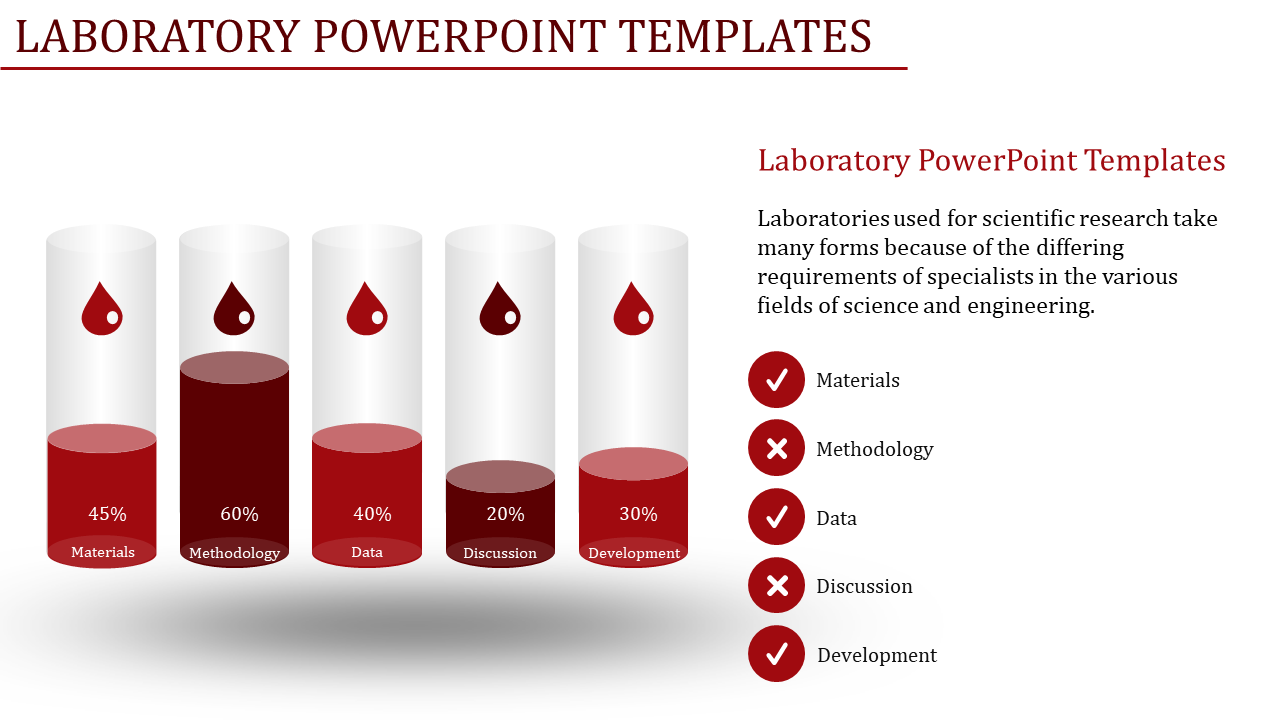 LABORATORY POWERPOINT TEMPLATES

45%
Materials

60%
Methodology

40%
Data

20%
Discussion

30%
Development

Laboratory PowerPoint Templates

Laboratories used for scientific research take many forms because of the differing requirements of specialists in the various fields of science and engineering.

Materials

Methodology

Data

Discussion

Development